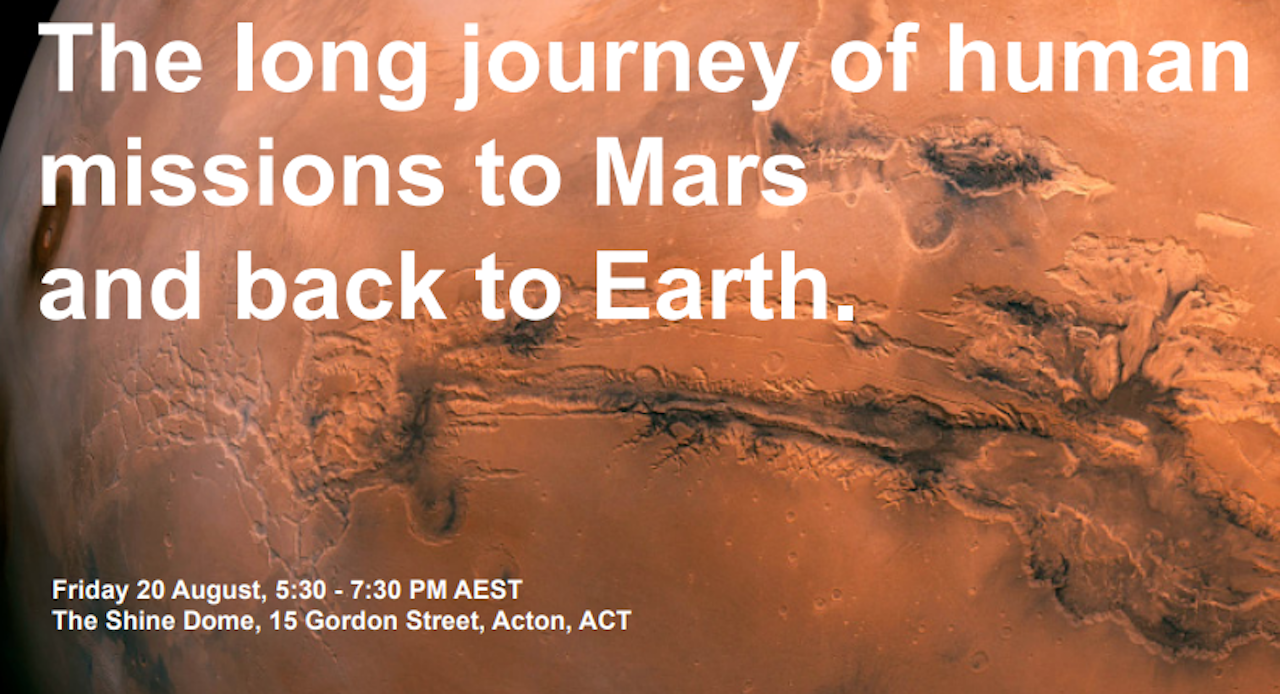 The long journey of human missions to Mars and back to Earth.

Friday 20 August, 5:30 - 7:30 PM AEST
The Shine Dome, 15 Gordon Street, Acton, ACT